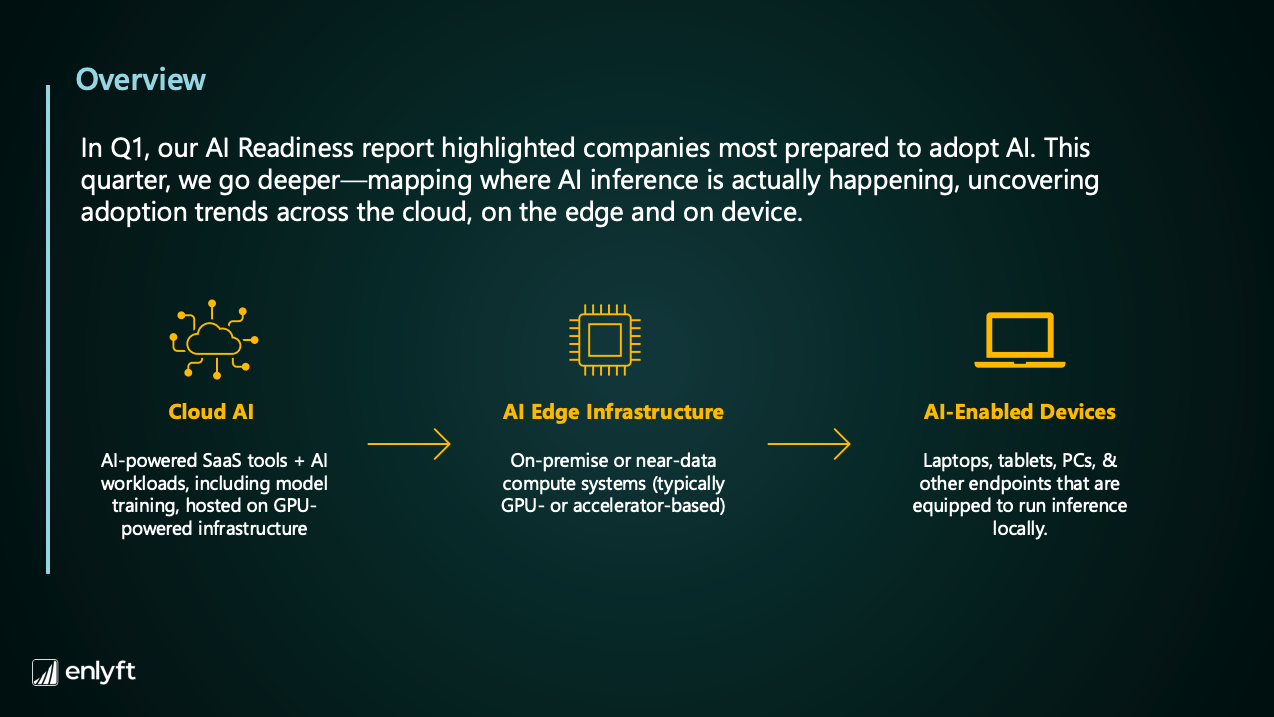 Overview

In Q1, our AI Readiness report highlighted companies most prepared to adopt AI. This quarter, we go deeper—mapping where AI inference is actually happening, uncovering adoption trends across the cloud, on the edge and on device.

Cloud AI

AI-powered SaaS tools + AI workloads, including model training, hosted on GPU-powered infrastructure

AI Edge Infrastructure

On-premise or near-data compute systems (typically GPU- or accelerator-based)

AI-Enabled Devices

Laptops, tablets, PCs, & other endpoints that are equipped to run inference locally.

enlyft